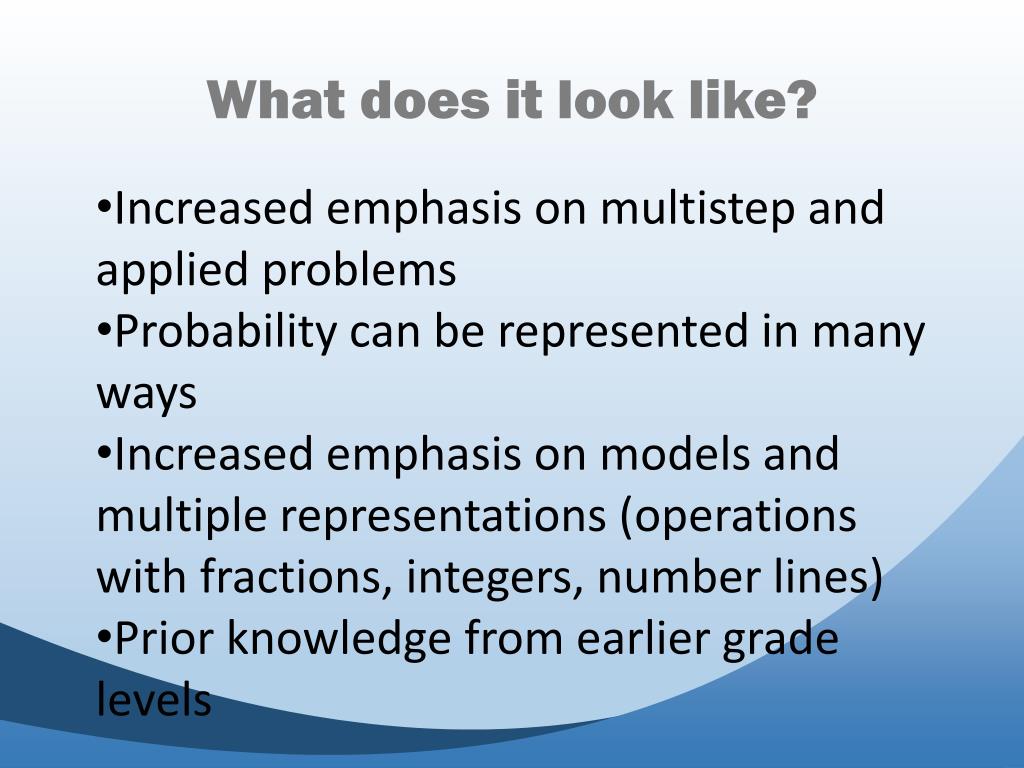 What does it look like?

•Increased emphasis on multistep and applied problems
•Probability can be represented in many ways
•Increased emphasis on models and multiple representations (operations with fractions, integers, number lines)
•Prior knowledge from earlier grade levels